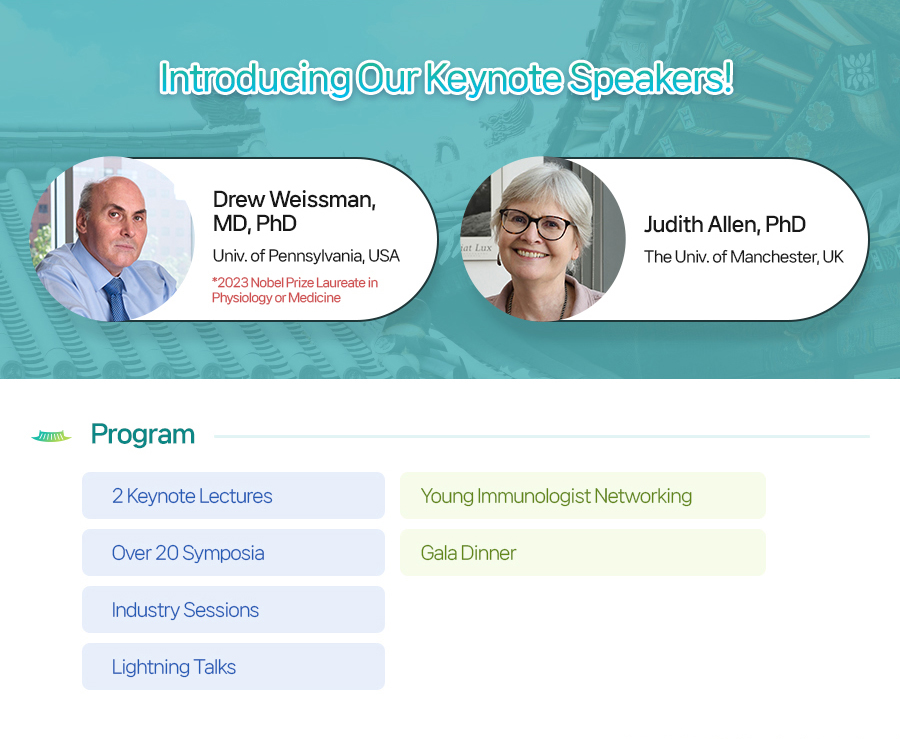 Introducing Our Keynote Speakers!

Drew Weissman, MD, PhD

Univ. of Pennsylvania, USA

*2023 Nobel Prize Laureate in Physiology or Medicine

Judith Allen, PhD

The Univ. of Manchester, UK

Program

2 Keynote Lectures

Over 20 Symposia

Industry Sessions

Lightning Talks

Young Immunologist Networking

Gala Dinner